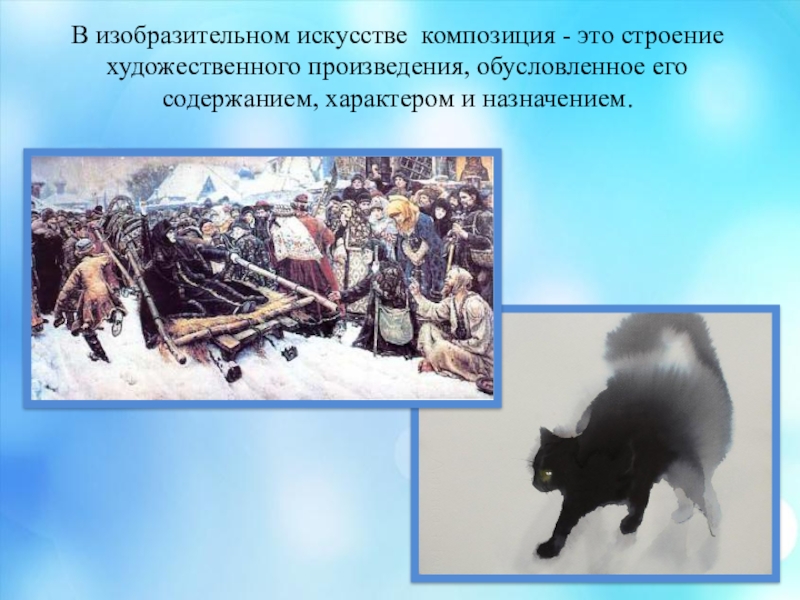 В изобразительном искусстве  композиция - это строение художественного произведения, обусловленное его содержанием, характером и назначением.